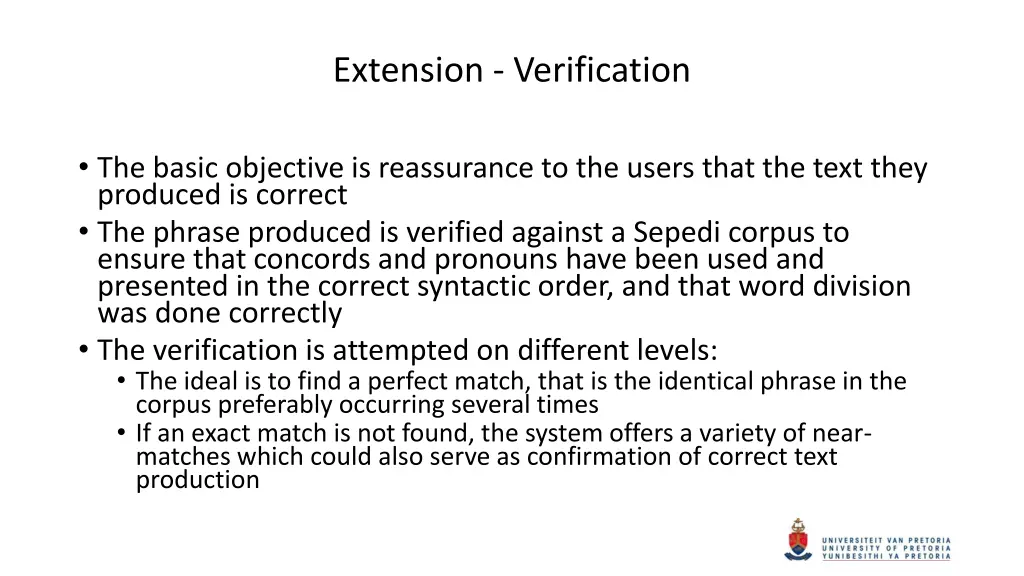 Extension - Verification

• The basic objective is reassurance to the users that the text they produced is correct
• The phrase produced is verified against a Sepedi corpus to ensure that concords and pronouns have been used and presented in the correct syntactic order, and that word division was done correctly
• The verification is attempted on different levels:
  • The ideal is to find a perfect match, that is the identical phrase in the corpus preferably occurring several times
  • If an exact match is not found, the system offers a variety of near-matches which could also serve as confirmation of correct text production

UNIVERSITEIT VAN PRETORIA
UNIVERSITY OF PRETORIA
YUNIBESITHI YA PRETORIA